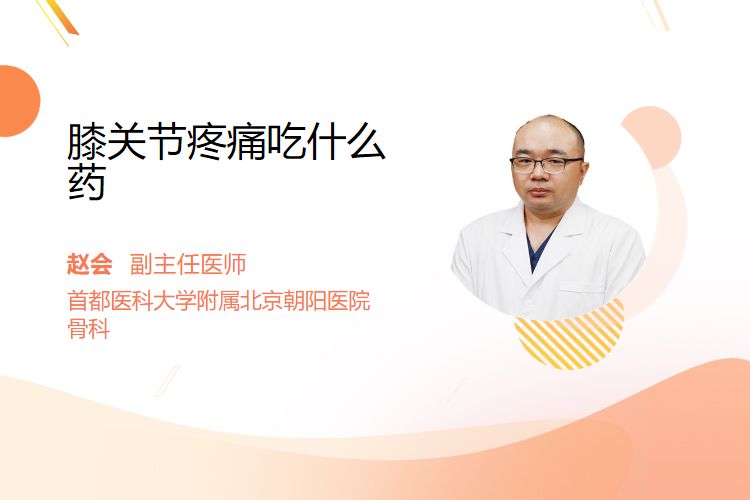 膝关节疼痛吃什么药

赵会 副主任医师

首都医科大学附属北京朝阳医院骨科